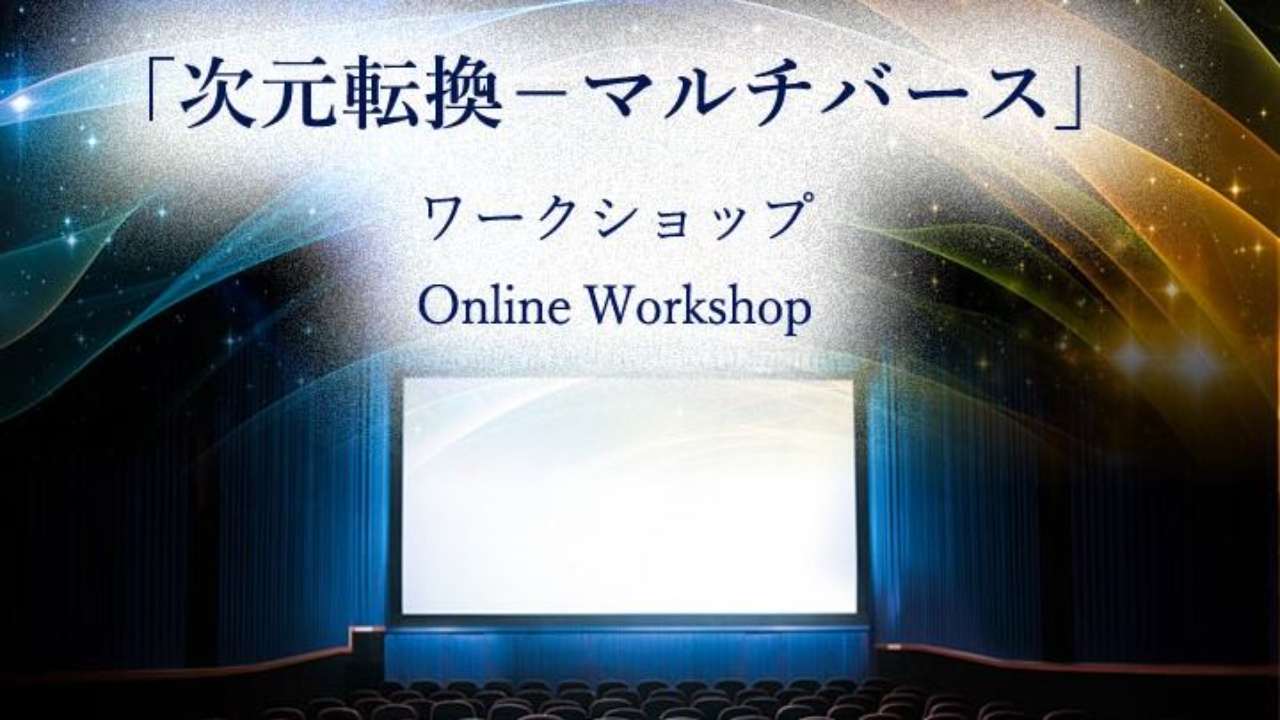 「次元転換－マルチバース」

ワークショップ

Online Workshop